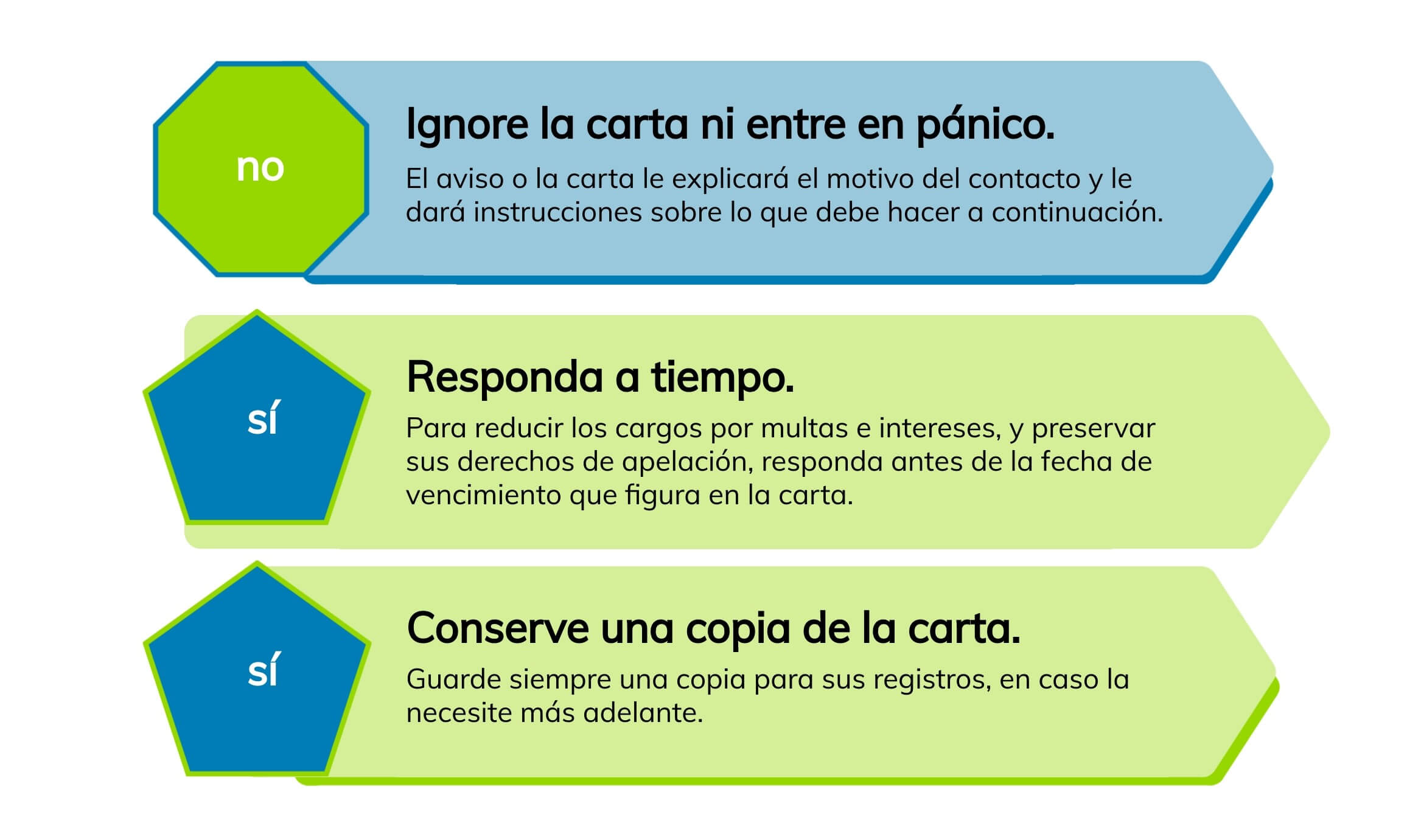 no

Ignore la carta ni entre en pánico.

El aviso o la carta le explicará el motivo del contacto y le dará instrucciones sobre lo que debe hacer a continuación.

sí

Responda a tiempo.

Para reducir los cargos por multas e intereses, y preservar sus derechos de apelación, responda antes de la fecha de vencimiento que figura en la carta.

sí

Conserve una copia de la carta.

Guarde siempre una copia para sus registros, en caso la necesite más adelante.